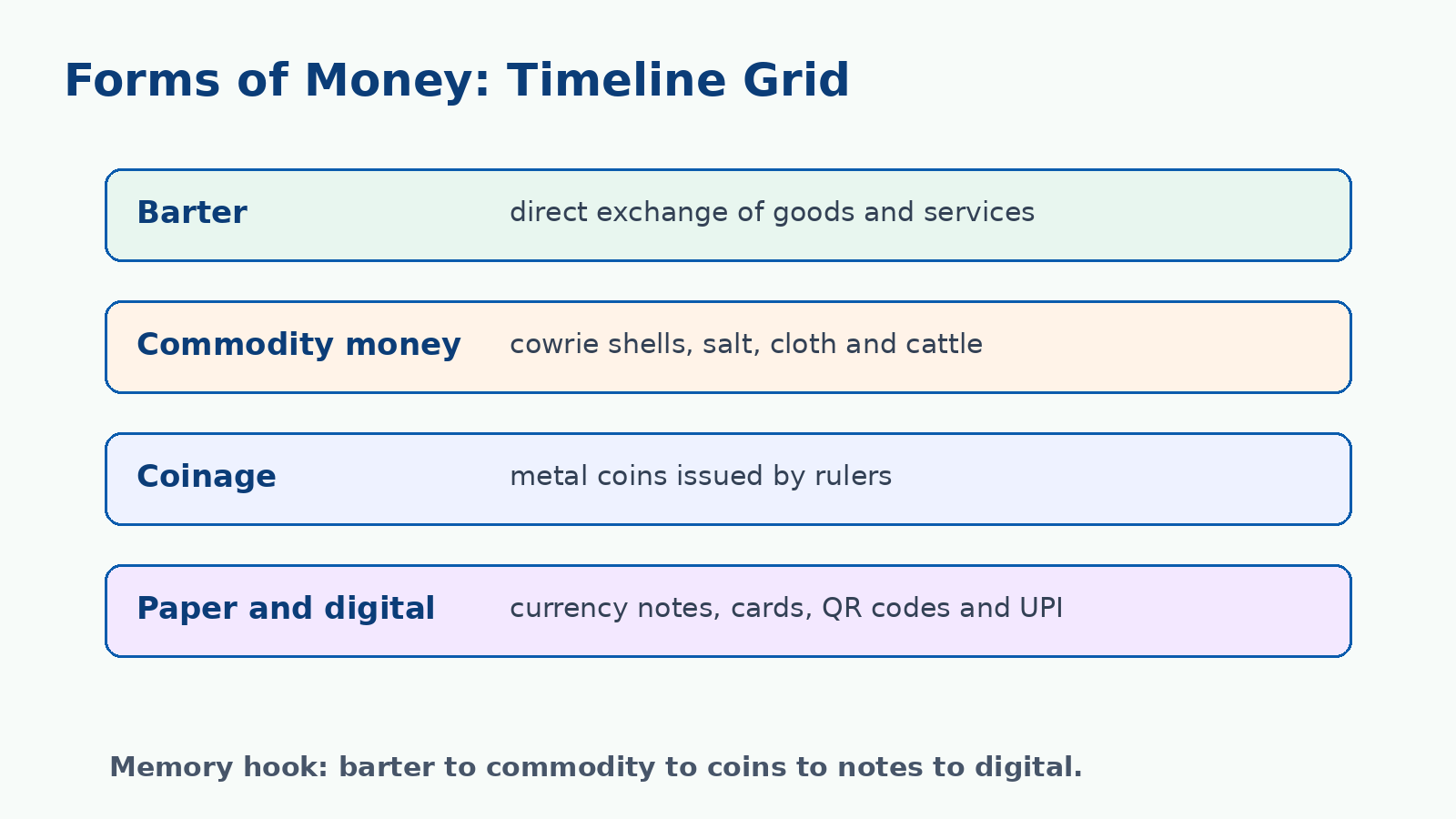 Forms of Money: Timeline Grid

Barter direct exchange of goods and services

Commodity money cowrie shells, salt, cloth and cattle

Coinage metal coins issued by rulers

Paper and digital currency notes, cards, QR codes and UPI

Memory hook: barter to commodity to coins to notes to digital.